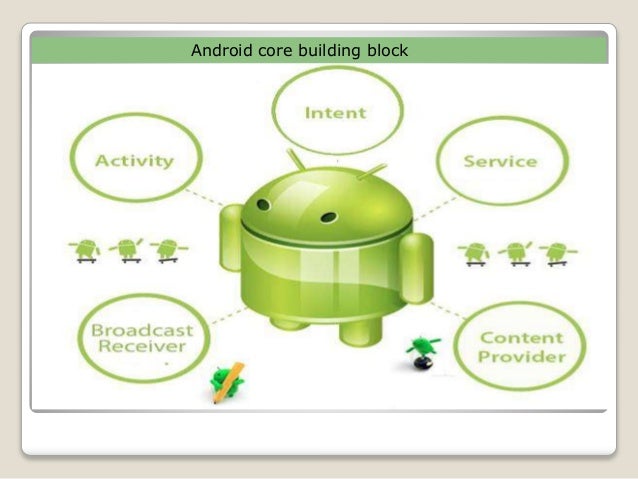 Android core building block

Intent

Activity

Service

Broadcast Receiver

Content Provider